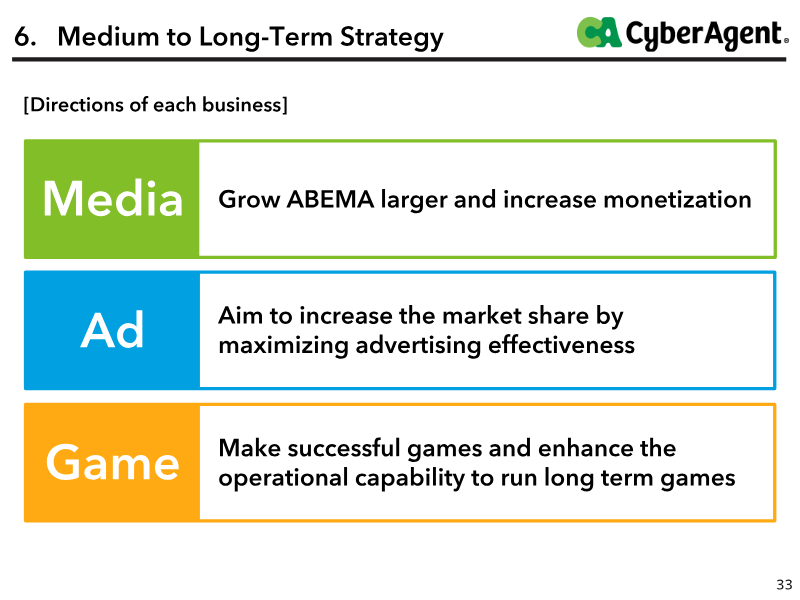 6. Medium to Long-Term Strategy

CA CyberAgent®

[Directions of each business]

Media

Grow ABEMA larger and increase monetization

Ad

Aim to increase the market share by maximizing advertising effectiveness

Game

Make successful games and enhance the operational capability to run long term games

33